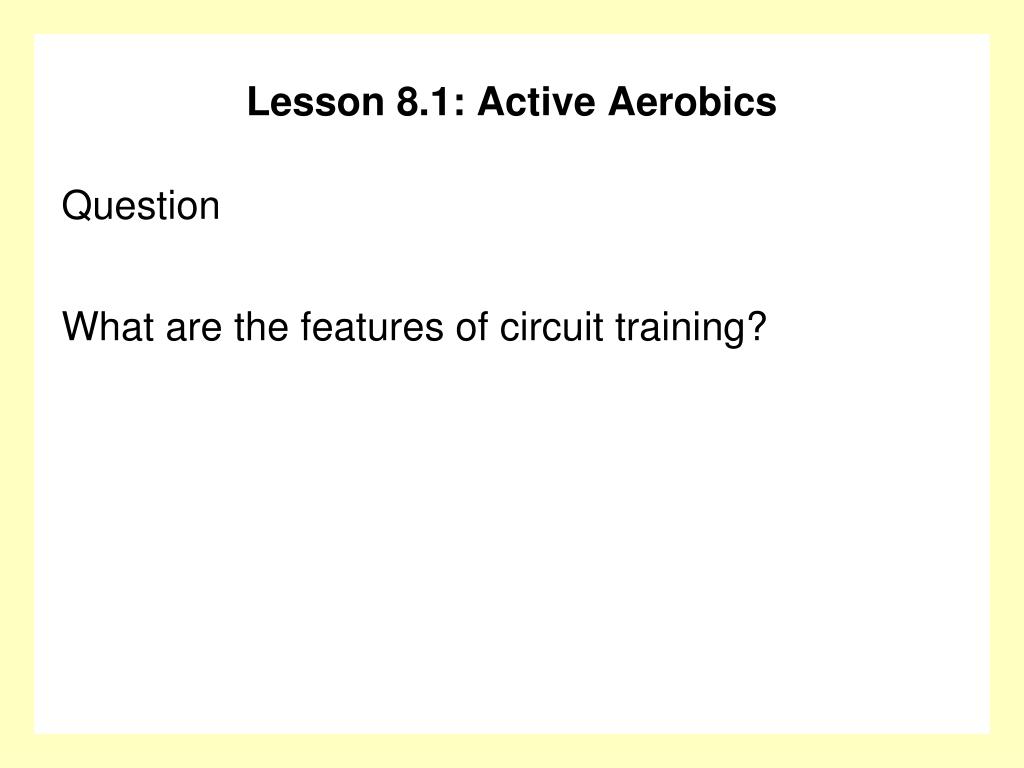 Lesson 8.1: Active Aerobics

Question

What are the features of circuit training?